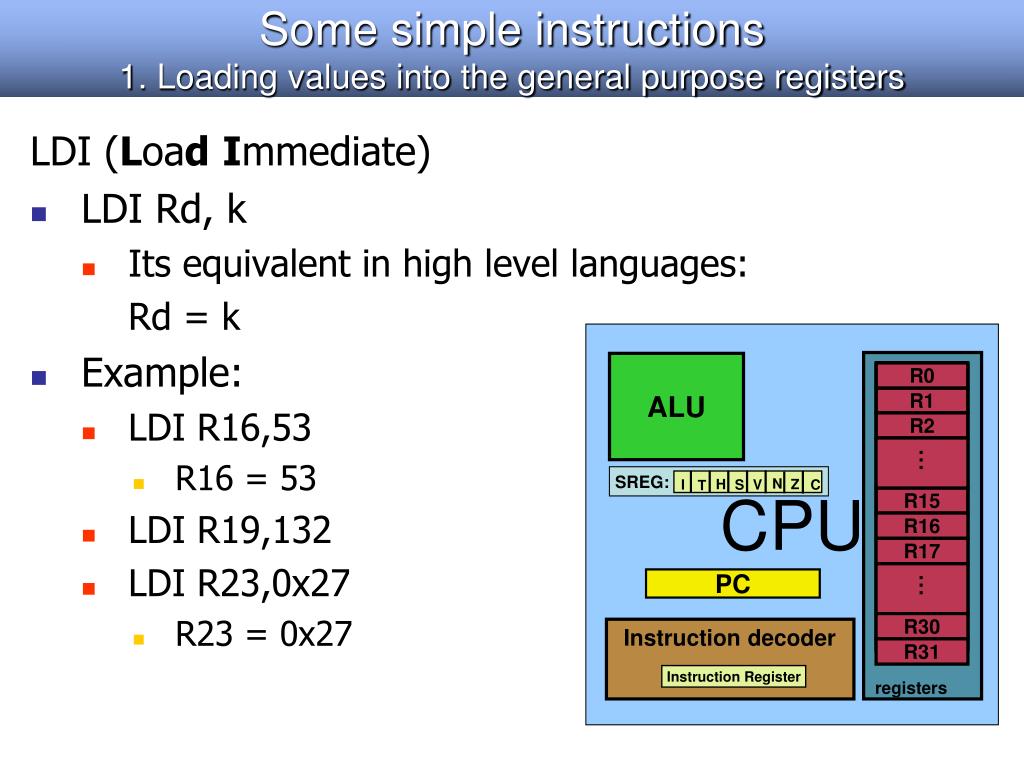 Some simple instructions
1. Loading values into the general purpose registers

LDI (Load Immediate)

LDI Rd, k

Its equivalent in high level languages:
Rd = k

Example:

LDI R16,53

R16 = 53

LDI R19,132

LDI R23,0x27

R23 = 0x27

ALU

SREG: I T H S V N Z C

CPU

PC

Instruction decoder

Instruction Register

R0
R1
R2
⋮
R15
R16
R17
⋮
R30
R31
registers